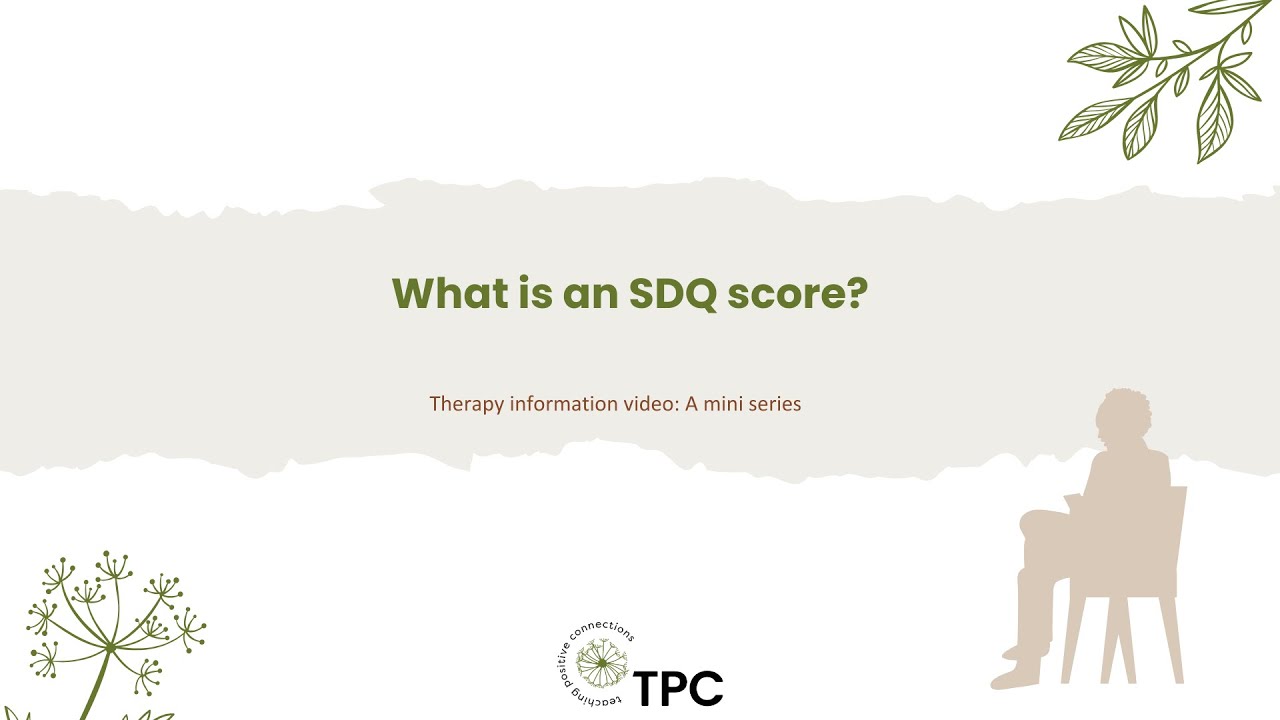 What is an SDQ score?

Therapy information video: A mini series

teaching positive connections
TPC